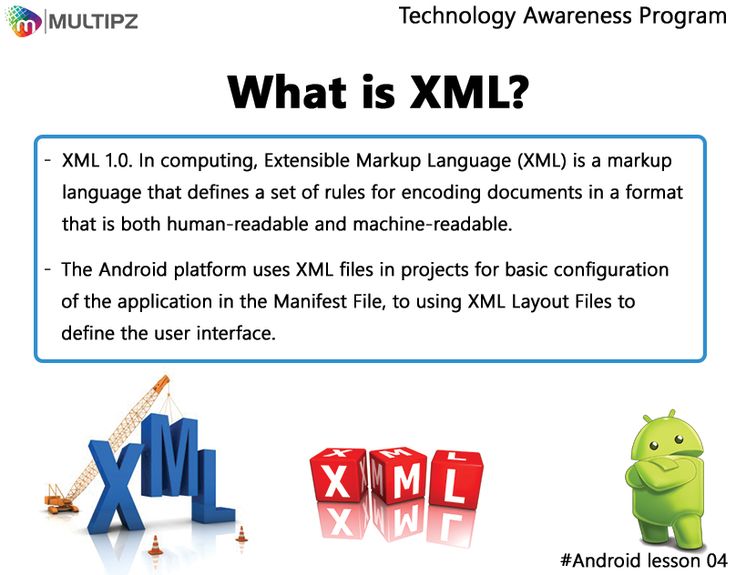 MULTIPZ

Technology Awareness Program

What is XML?

- XML 1.0. In computing, Extensible Markup Language (XML) is a markup language that defines a set of rules for encoding documents in a format that is both human-readable and machine-readable.

- The Android platform uses XML files in projects for basic configuration of the application in the Manifest File, to using XML Layout Files to define the user interface.

XML

XML

#Android lesson 04